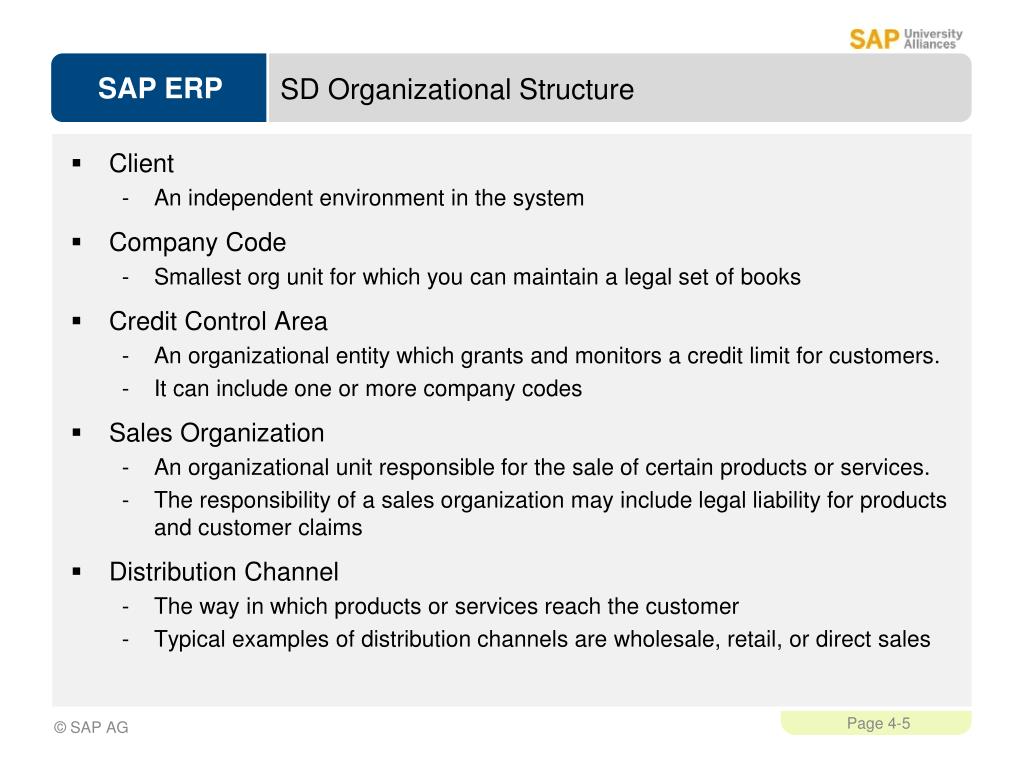 SAP University Alliances

SAP ERP

SD Organizational Structure

▪ Client
- An independent environment in the system

▪ Company Code
- Smallest org unit for which you can maintain a legal set of books

▪ Credit Control Area
- An organizational entity which grants and monitors a credit limit for customers.
- It can include one or more company codes

▪ Sales Organization
- An organizational unit responsible for the sale of certain products or services.
- The responsibility of a sales organization may include legal liability for products and customer claims

▪ Distribution Channel
- The way in which products or services reach the customer
- Typical examples of distribution channels are wholesale, retail, or direct sales

© SAP AG

Page 4-5